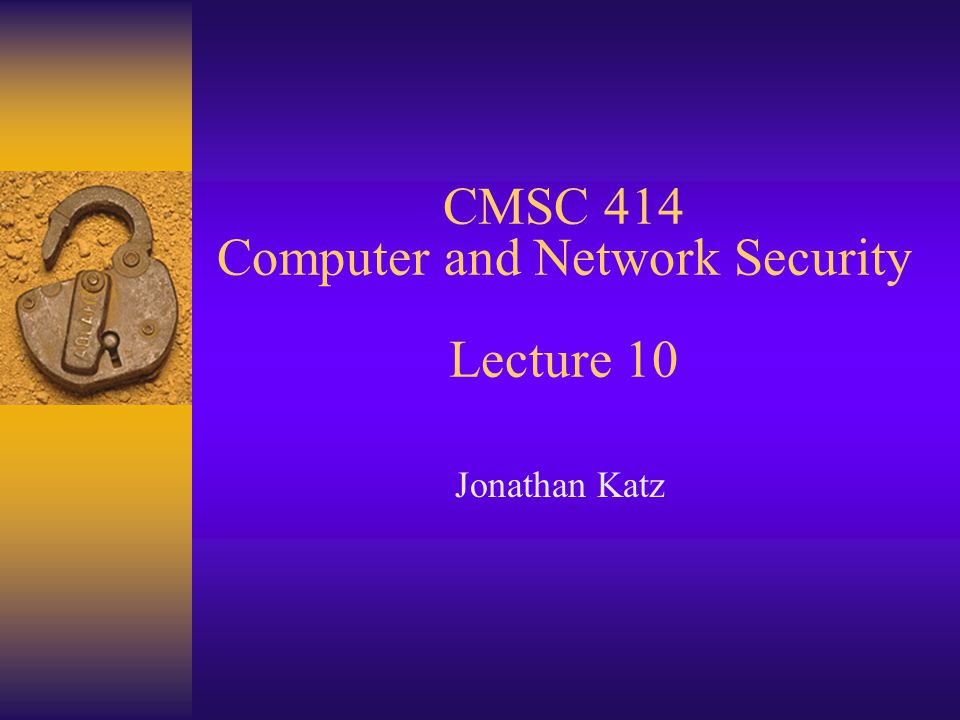 CMSC 414
Computer and Network Security

Lecture 10

Jonathan Katz